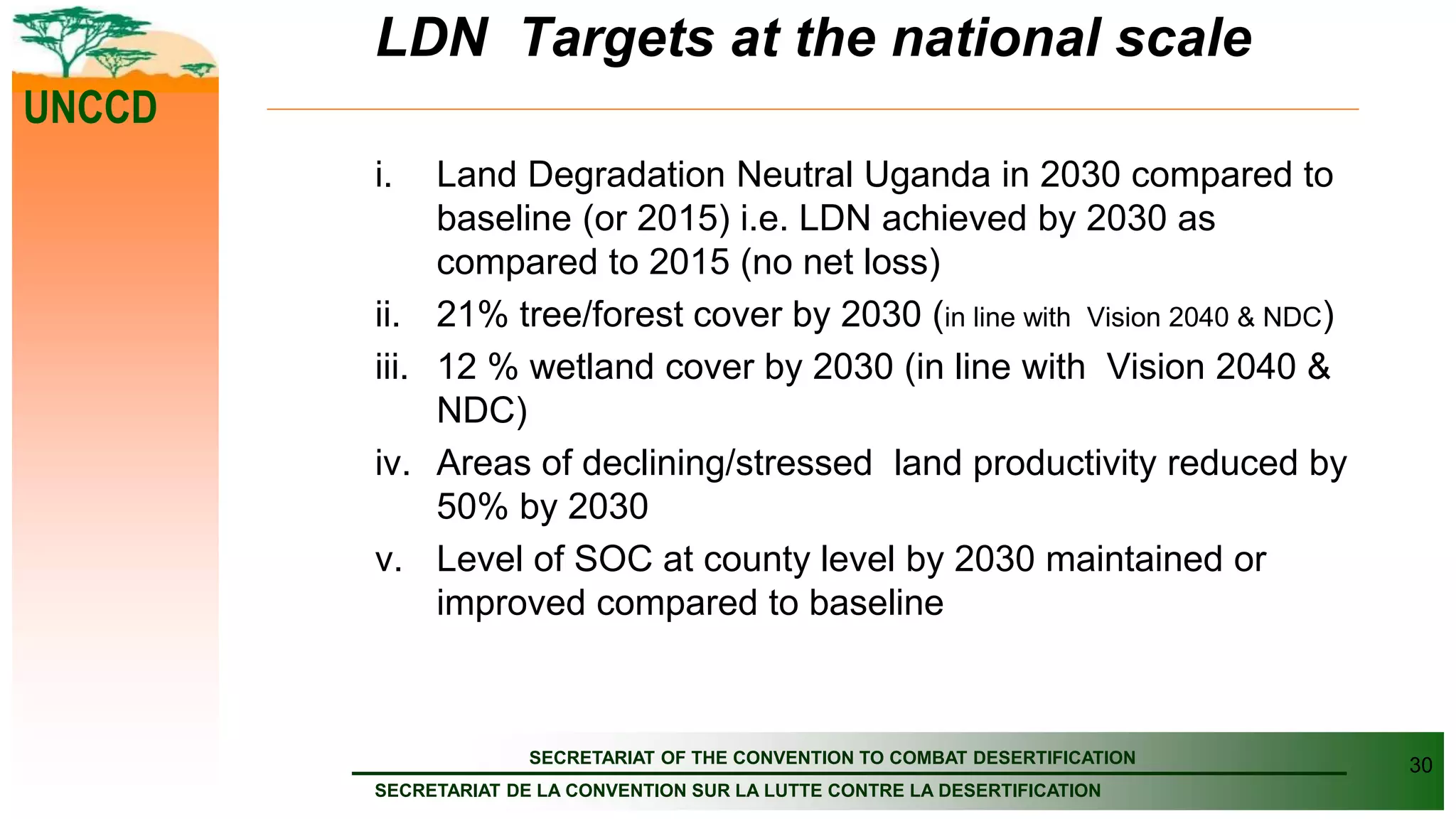 UNCCD

LDN Targets at the national scale

i. Land Degradation Neutral Uganda in 2030 compared to baseline (or 2015) i.e. LDN achieved by 2030 as compared to 2015 (no net loss)

ii. 21% tree/forest cover by 2030 (in line with Vision 2040 & NDC)

iii. 12 % wetland cover by 2030 (in line with Vision 2040 & NDC)

iv. Areas of declining/stressed land productivity reduced by 50% by 2030

v. Level of SOC at county level by 2030 maintained or improved compared to baseline

SECRETARIAT OF THE CONVENTION TO COMBAT DESERTIFICATION

SECRETARIAT DE LA CONVENTION SUR LA LUTTE CONTRE LA DESERTIFICATION

30